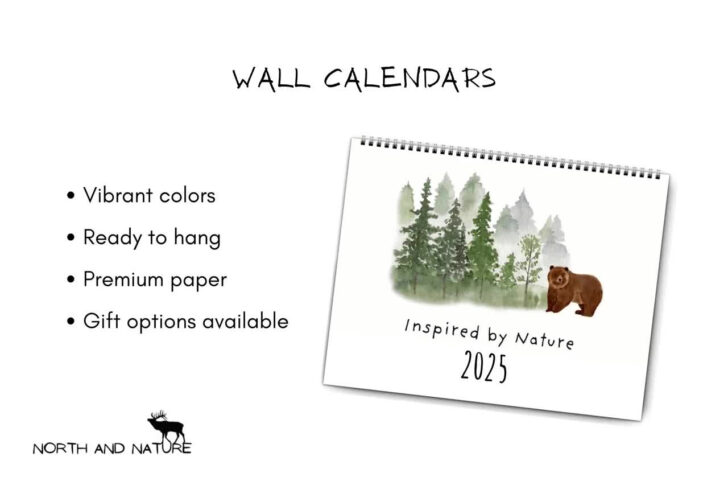 WALL CALENDARS

• Vibrant colors
• Ready to hang
• Premium paper
• Gift options available

Inspired by Nature
2025

NORTH AND NATURE